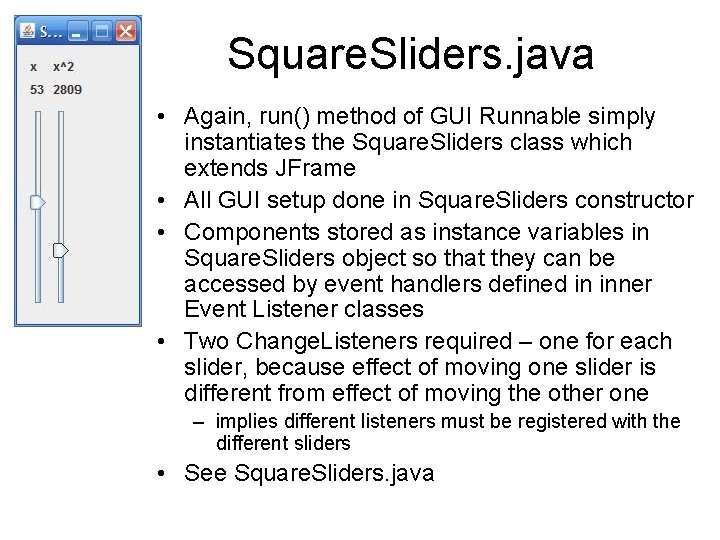 S...

x x^2

53 2809

SquareSliders.java

• Again, run() method of GUI Runnable simply instantiates the SquareSliders class which extends JFrame

• All GUI setup done in SquareSliders constructor

• Components stored as instance variables in SquareSliders object so that they can be accessed by event handlers defined in inner Event Listener classes

• Two ChangeListeners required – one for each slider, because effect of moving one slider is different from effect of moving the other one

– implies different listeners must be registered with the different sliders

• See SquareSliders.java